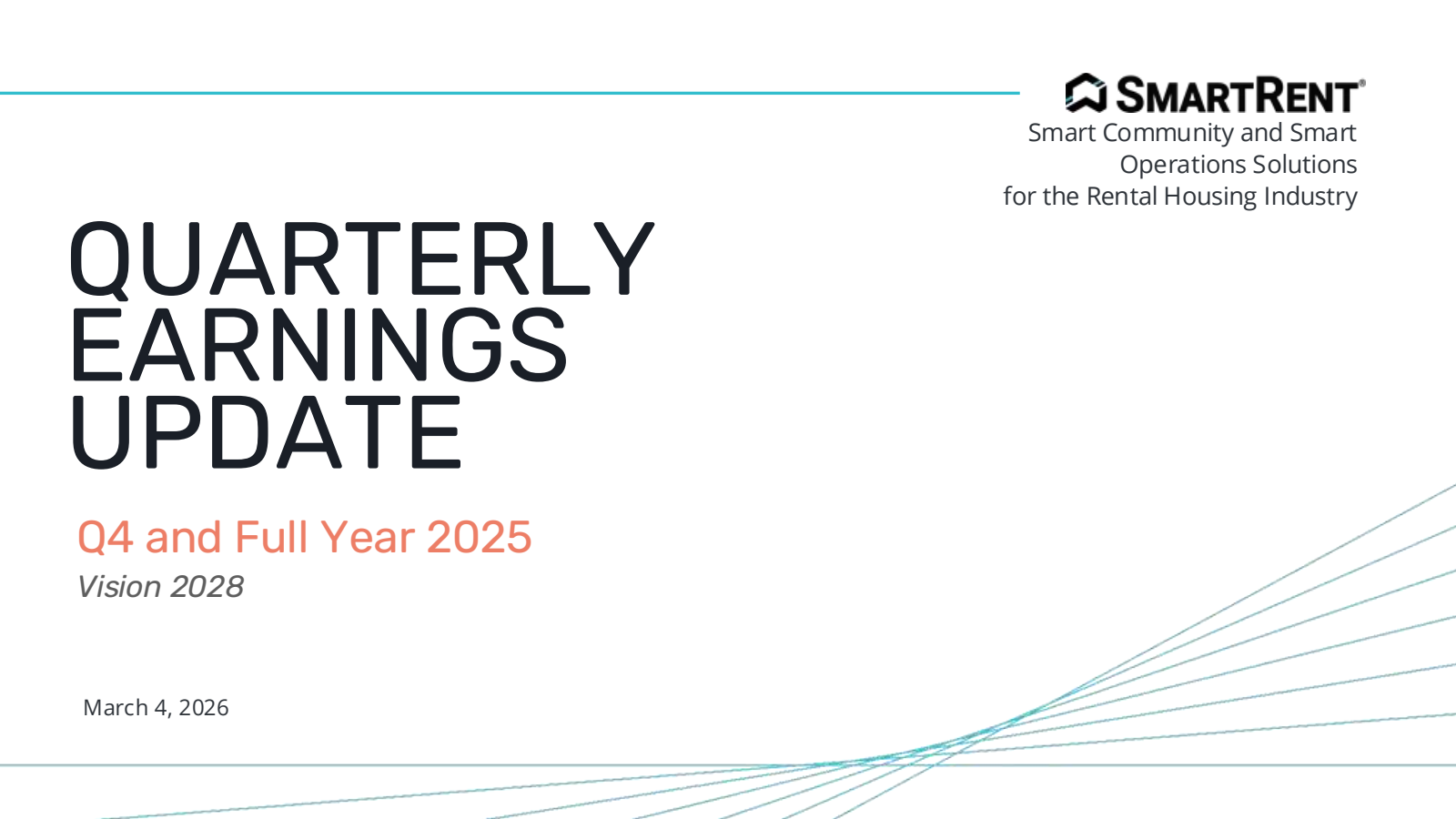 SMARTRENT®

Smart Community and Smart Operations Solutions for the Rental Housing Industry

QUARTERLY EARNINGS UPDATE

Q4 and Full Year 2025

Vision 2028

March 4, 2026